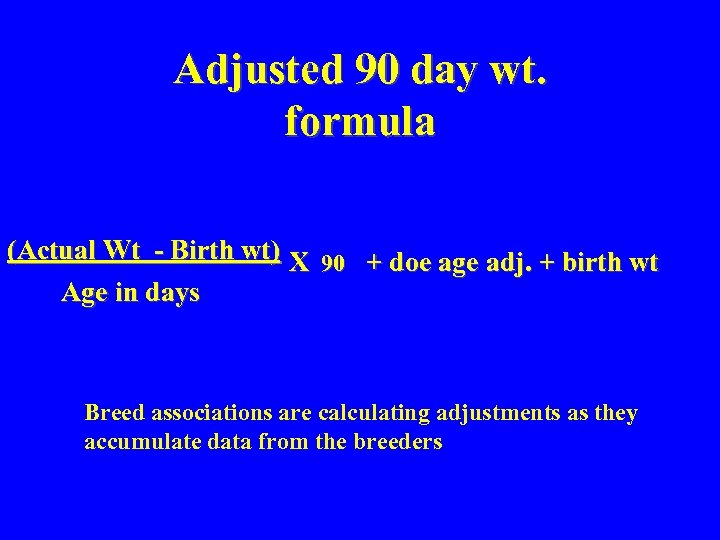 Adjusted 90 day wt. formula

$\frac{\text{(Actual Wt - Birth wt)}}{\text{Age in days}}$ X 90 + doe age adj. + birth wt

Breed associations are calculating adjustments as they accumulate data from the breeders